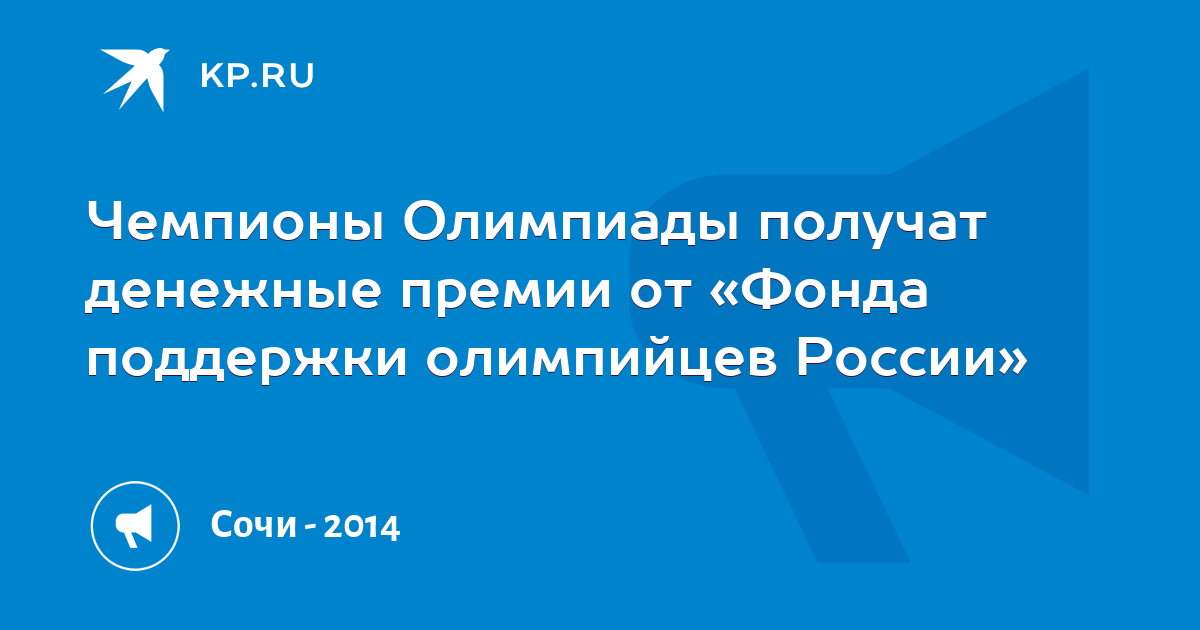 KP.RU

Чемпионы Олимпиады получат денежные премии от «Фонда поддержки олимпийцев России»

Сочи - 2014